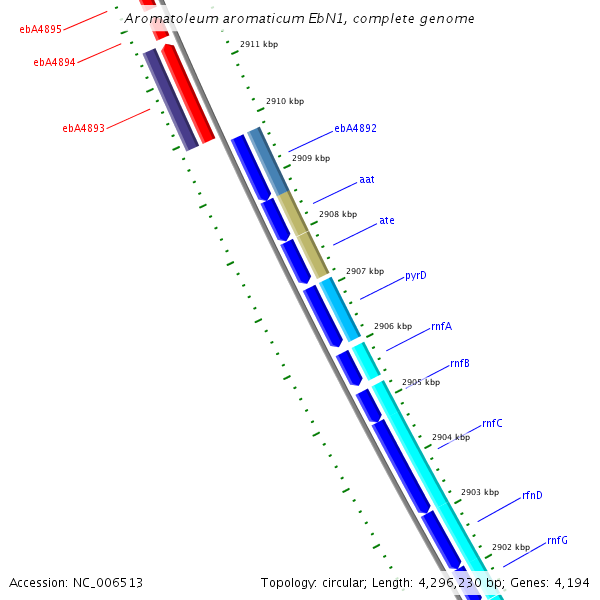 Aromatoleum aromaticum EbN1, complete genome

ebA4895

ebA4894

ebA4893

2911 kbp

2910 kbp

ebA4892

2909 kbp

aat

2908 kbp

ate

2907 kbp

pyrD

2906 kbp

rnfA

rnfB

2905 kbp

rnfC

2904 kbp

2903 kbp

rfnD

2902 kbp

rnfG

Accession: NC_006513

Topology: circular; Length: 4,296,230 bp; Genes: 4,194